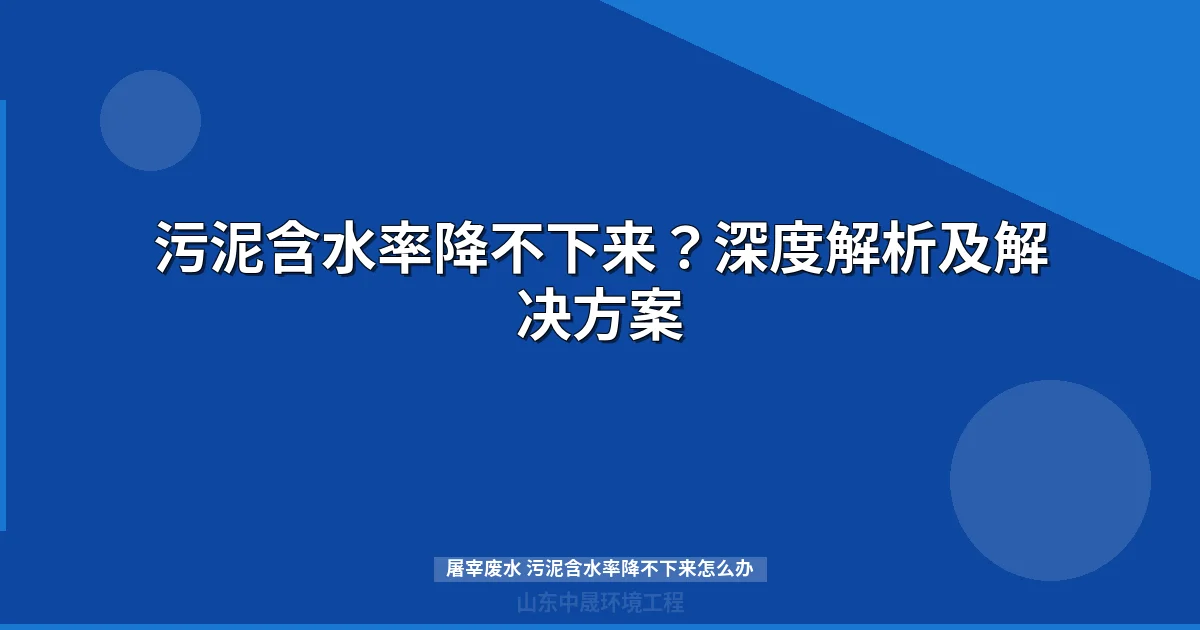 污泥含水率降不下来？深度解析及解决方案

屠宰废水 污泥含水率降不下来怎么办

山东中晟环境工程